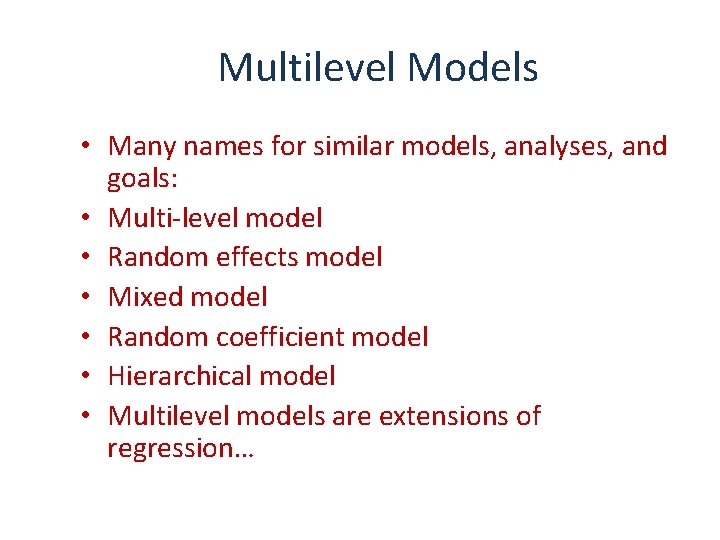 Multilevel Models

• Many names for similar models, analyses, and goals:
• Multi-level model
• Random effects model
• Mixed model
• Random coefficient model
• Hierarchical model
• Multilevel models are extensions of regression…